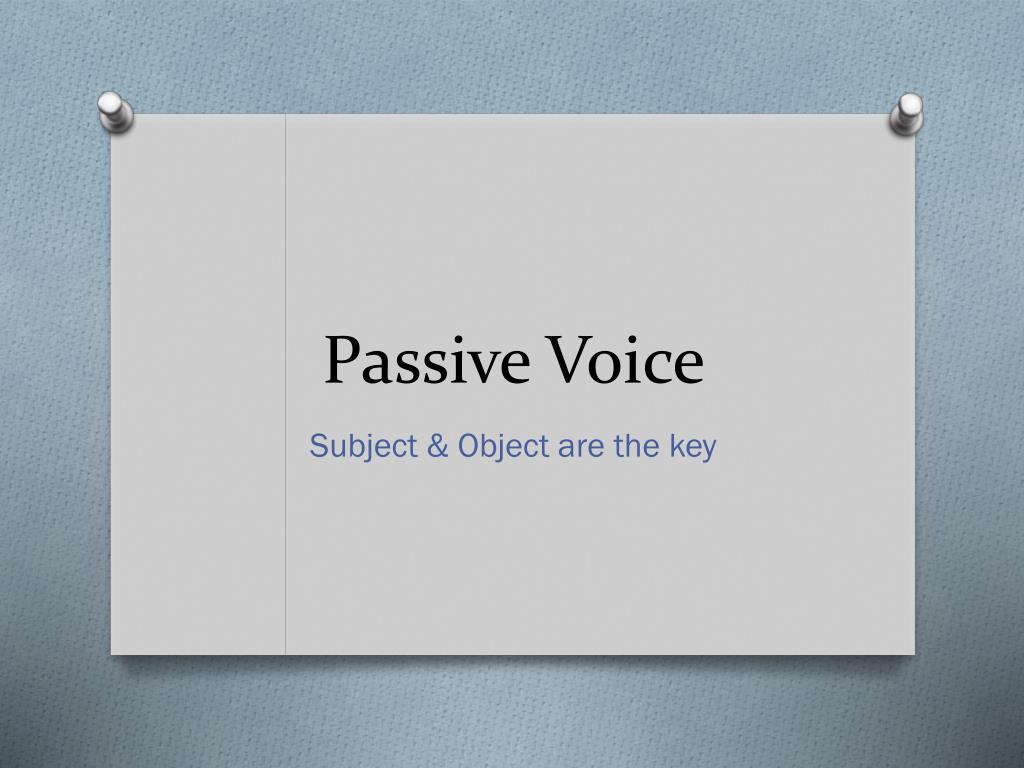 Passive Voice

Subject & Object are the key